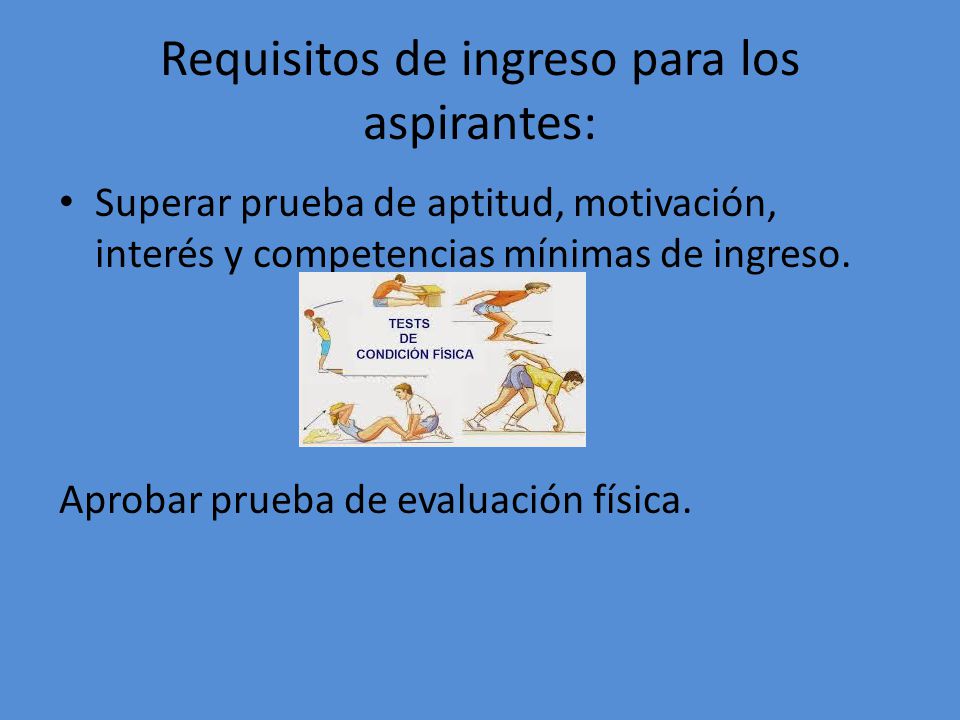 Requisitos de ingreso para los aspirantes:

• Superar prueba de aptitud, motivación, interés y competencias mínimas de ingreso.

TESTS
DE
CONDICIÓN FÍSICA

Aprobar prueba de evaluación física.